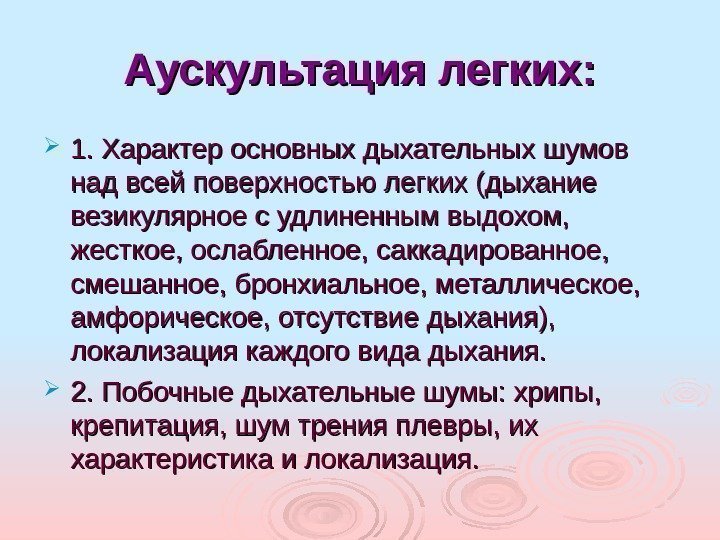 Аускультация легких:

1. Характер основных дыхательных шумов над всей поверхностью легких (дыхание везикулярное с удлиненным выдохом, жесткое, ослабленное, саккадированное, смешанное, бронхиальное, металлическое, амфорическое, отсутствие дыхания), локализация каждого вида дыхания.

2. Побочные дыхательные шумы: хрипы, крепитация, шум трения плевры, их характеристика и локализация.